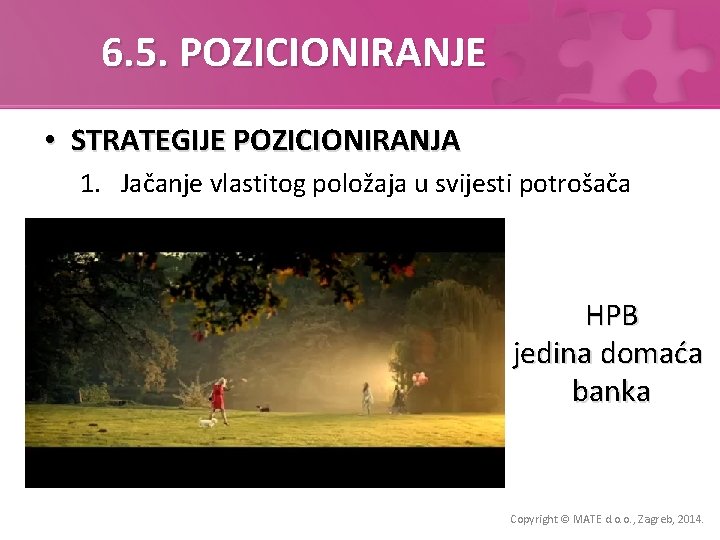 6.5. POZICIONIRANJE

• STRATEGIJE POZICIONIRANJA
1. Jačanje vlastitog položaja u svijesti potrošača

HPB
jedina domaća
banka

Copyright © MATE d.o.o., Zagreb, 2014.